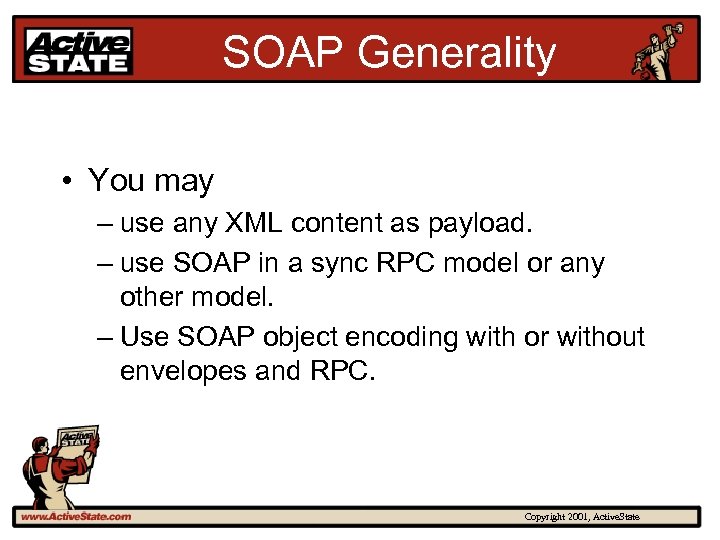 Active STATE

SOAP Generality

• You may
– use any XML content as payload.
– use SOAP in a sync RPC model or any other model.
– Use SOAP object encoding with or without envelopes and RPC.

Active STATE

www.ActiveState.com

Copyright 2001, ActiveState